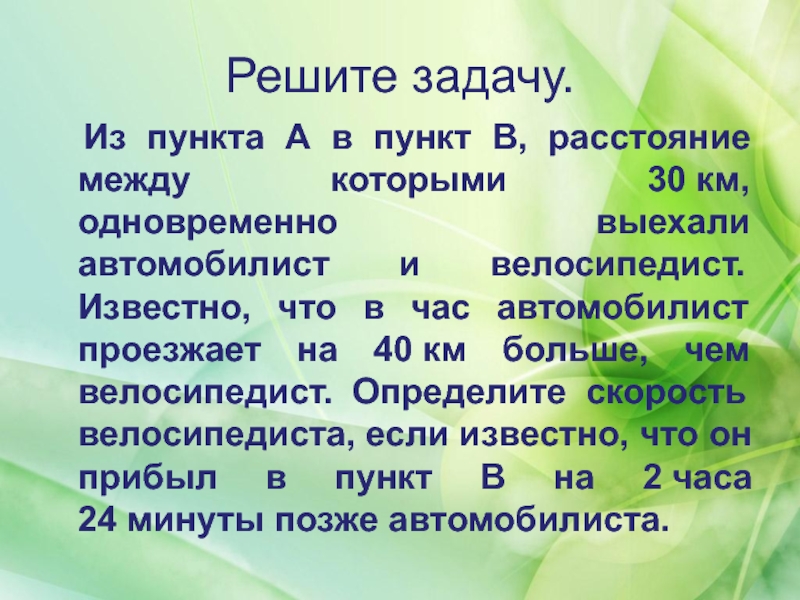 Решите задачу.

Из пункта А в пункт В, расстояние между которыми 30 км, одновременно выехали автомобилист и велосипедист. Известно, что в час автомобилист проезжает на 40 км больше, чем велосипедист. Определите скорость велосипедиста, если известно, что он прибыл в пункт В на 2 часа 24 минуты позже автомобилиста.